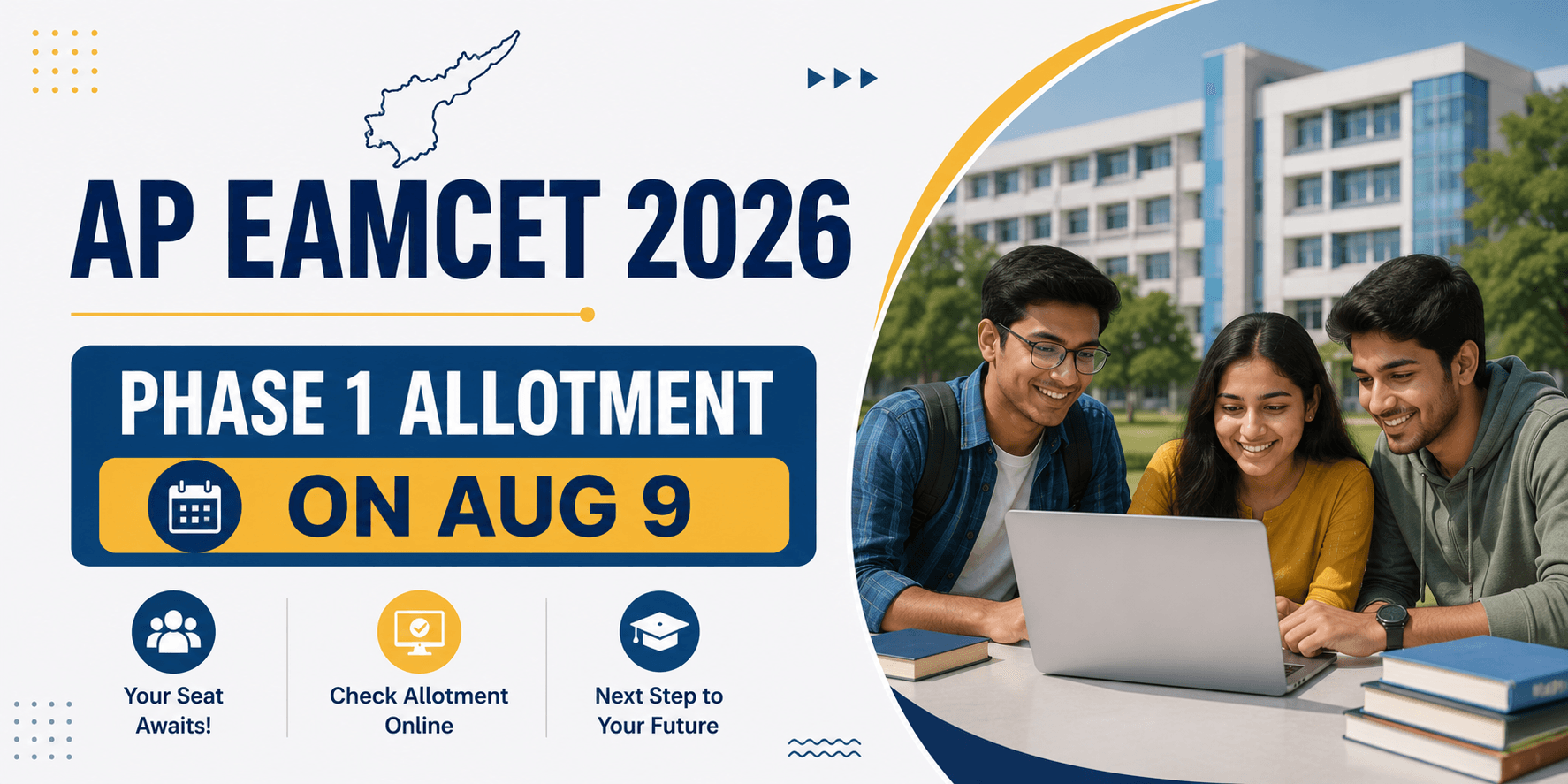 AP EAMCET 2026

PHASE 1 ALLOTMENT

ON AUG 9

Your Seat Awaits!

Check Allotment Online

Next Step to Your Future